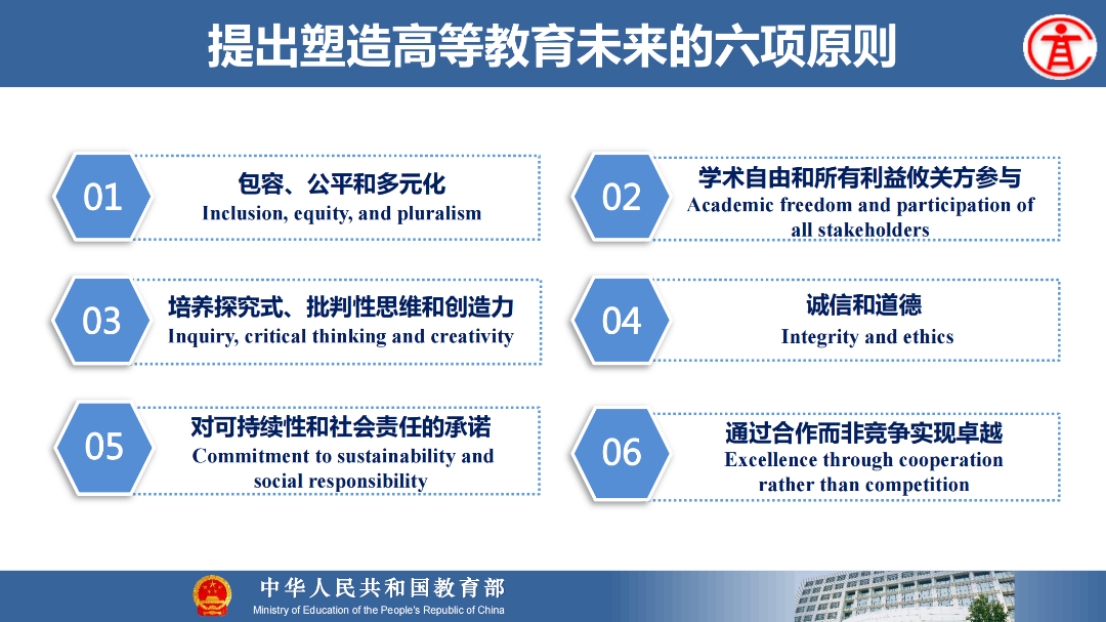 提出塑造高等教育未来的六项原则

01
包容、公平和多元化
Inclusion, equity, and pluralism

02
学术自由和所有利益攸关方参与
Academic freedom and participation of all stakeholders

03
培养探究式、批判性思维和创造力
Inquiry, critical thinking and creativity

04
诚信和道德
Integrity and ethics

05
对可持续性和社会责任的承诺
Commitment to sustainability and social responsibility

06
通过合作而非竞争实现卓越
Excellence through cooperation rather than competition

中华人民共和国教育部
Ministry of Education of the People's Republic of China